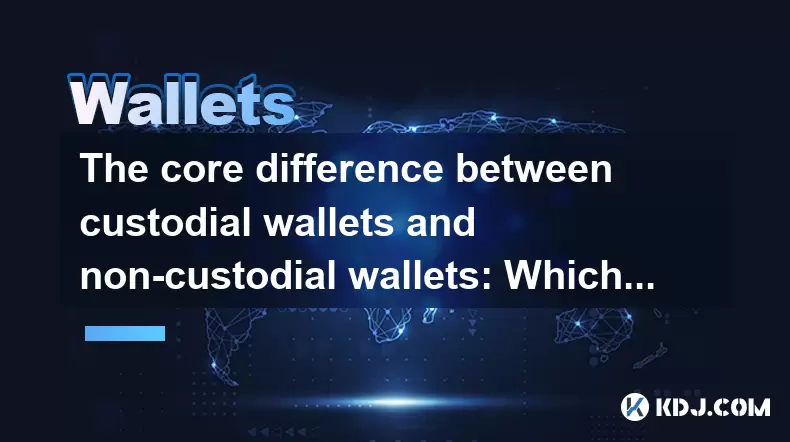 Wallets

The core difference between custodial wallets and non-custodial wallets: Which...

KDJ.COM